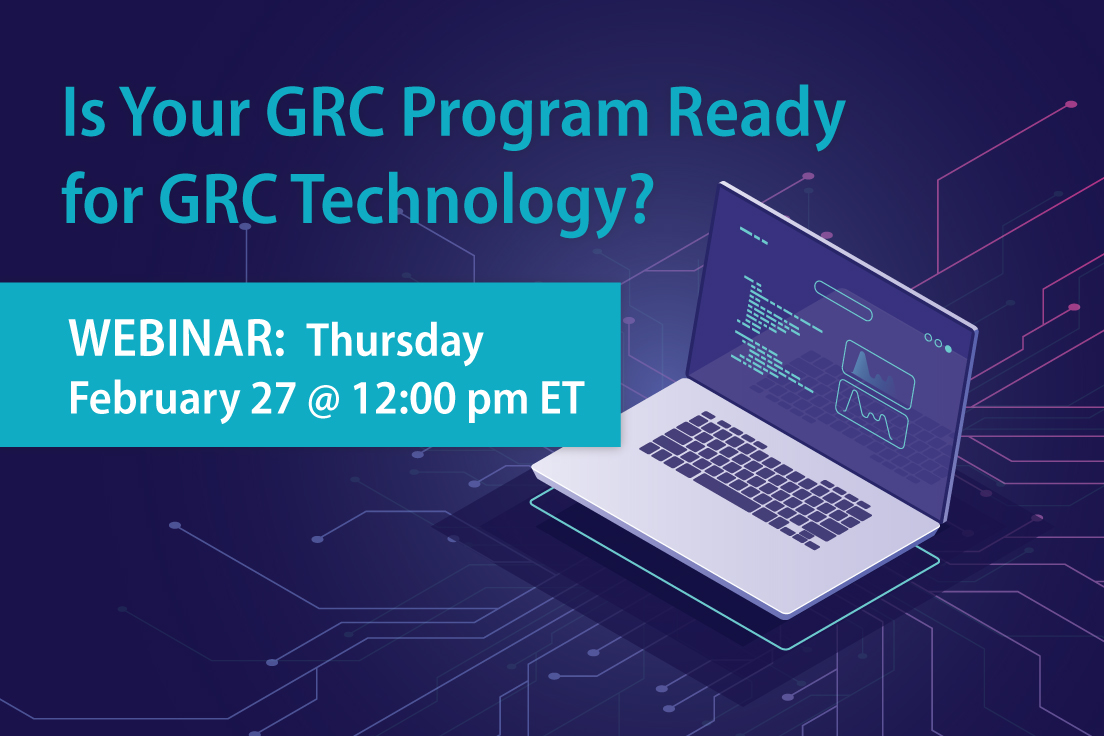 Is Your GRC Program Ready for GRC Technology?

WEBINAR: Thursday February 27 @ 12:00 pm ET